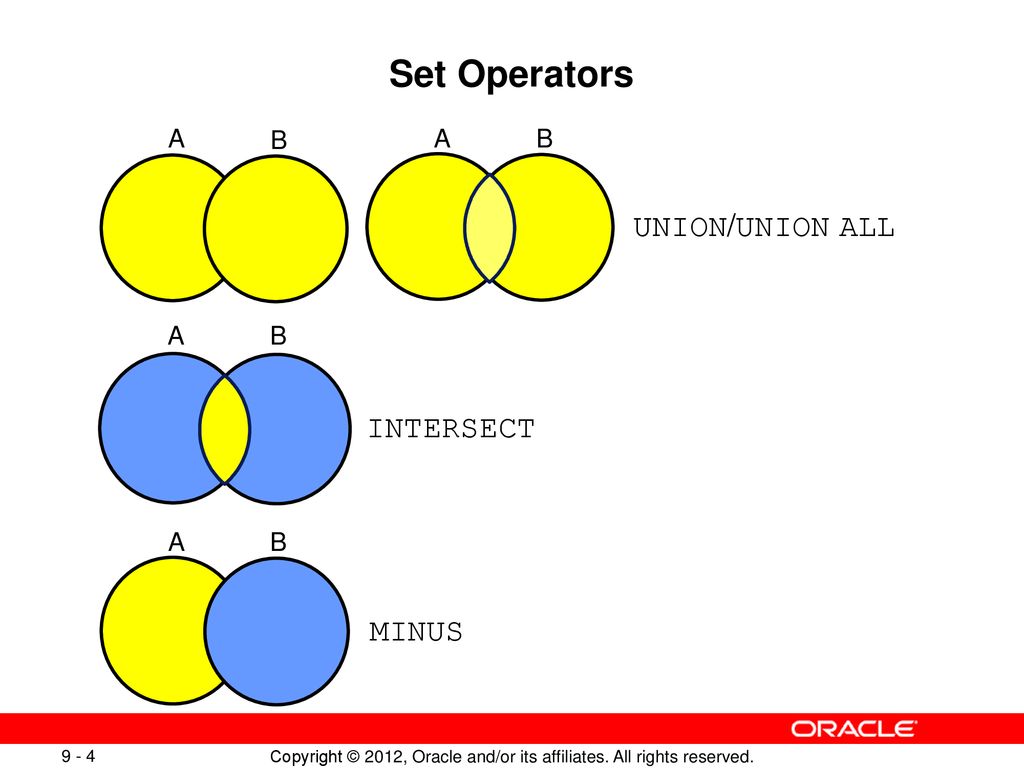 Set Operators

A B A B

UNION/UNION ALL

A B

INTERSECT

A B

MINUS

ORACLE

9 - 4 Copyright © 2012, Oracle and/or its affiliates. All rights reserved.